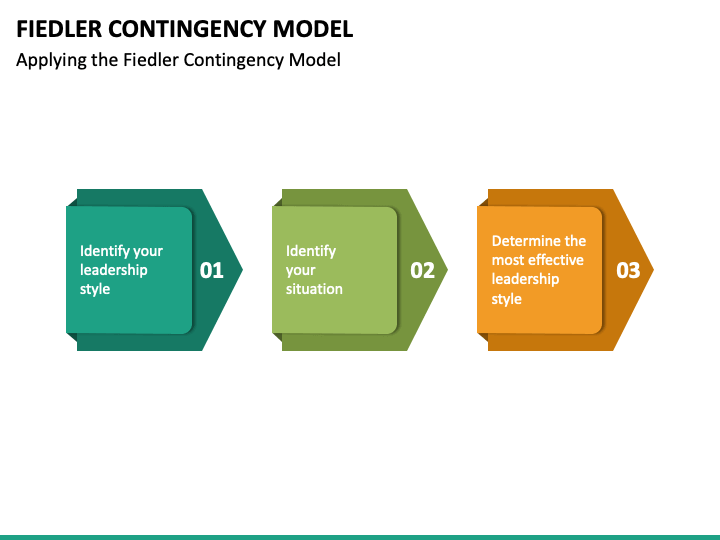 FIEDLER CONTINGENCY MODEL

Applying the Fiedler Contingency Model

Identify your leadership style

01

Identify your situation

02

Determine the most effective leadership style

03